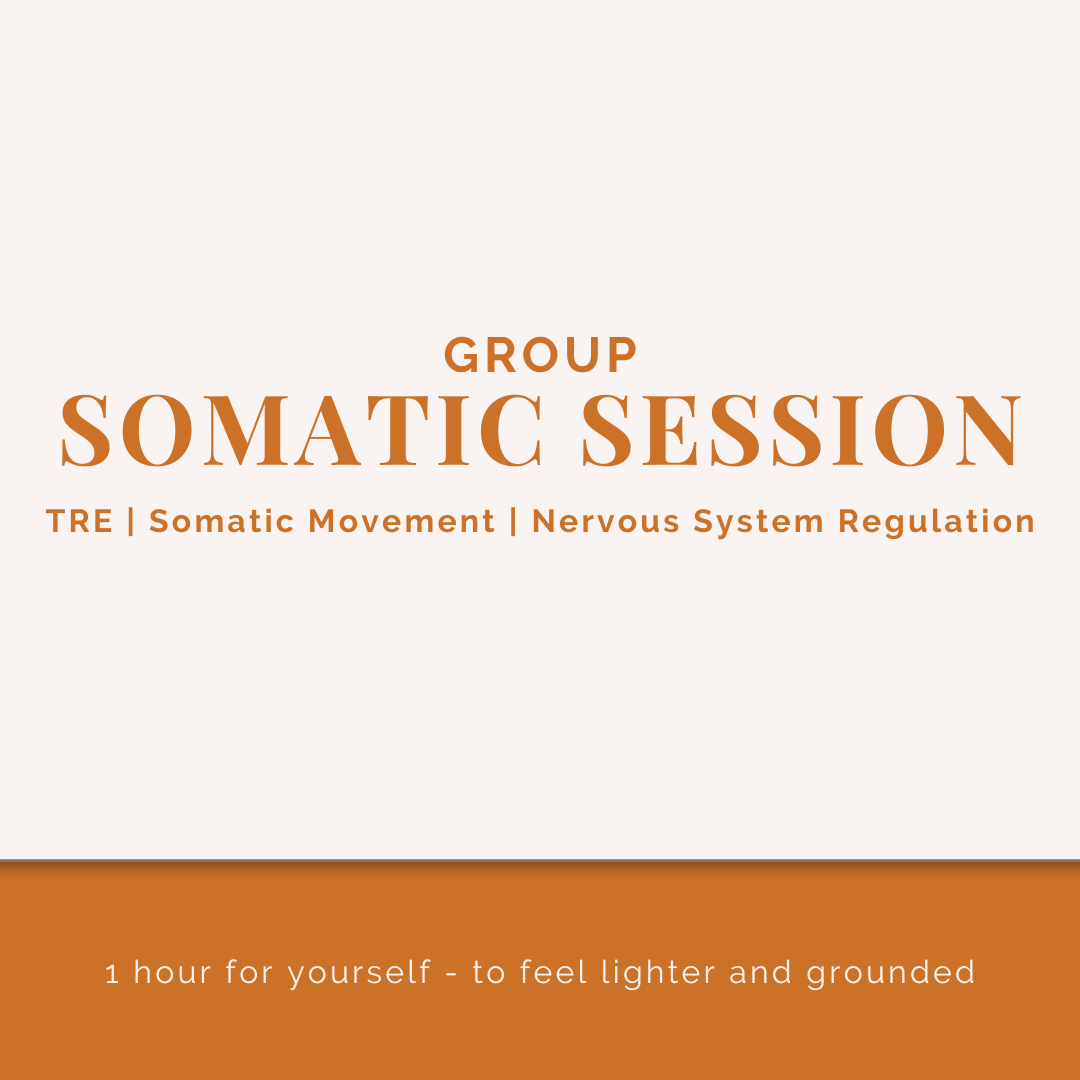 GROUP
SOMATIC SESSION
TRE | Somatic Movement | Nervous System Regulation

1 hour for yourself - to feel lighter and grounded